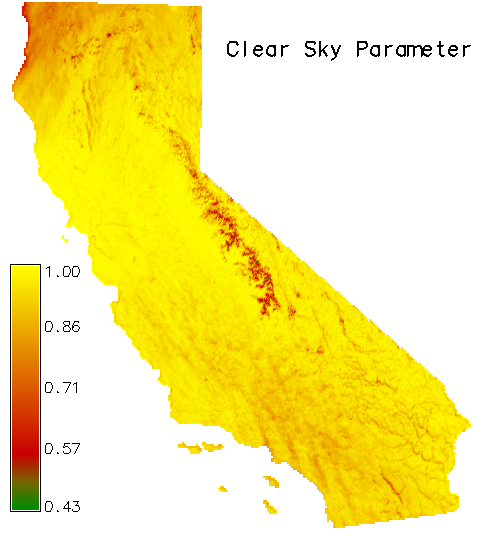 Clear Sky Parameter

1.00
0.86
0.71
0.57
0.43